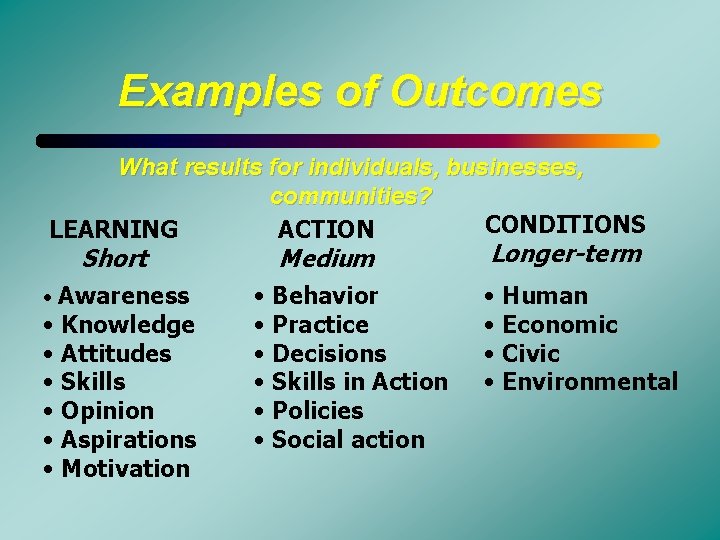 Examples of Outcomes

What results for individuals, businesses, communities?

LEARNING
Short

• Awareness
• Knowledge
• Attitudes
• Skills
• Opinion
• Aspirations
• Motivation

ACTION
Medium

• Behavior
• Practice
• Decisions
• Skills in Action
• Policies
• Social action

CONDITIONS
Longer-term

• Human
• Economic
• Civic
• Environmental